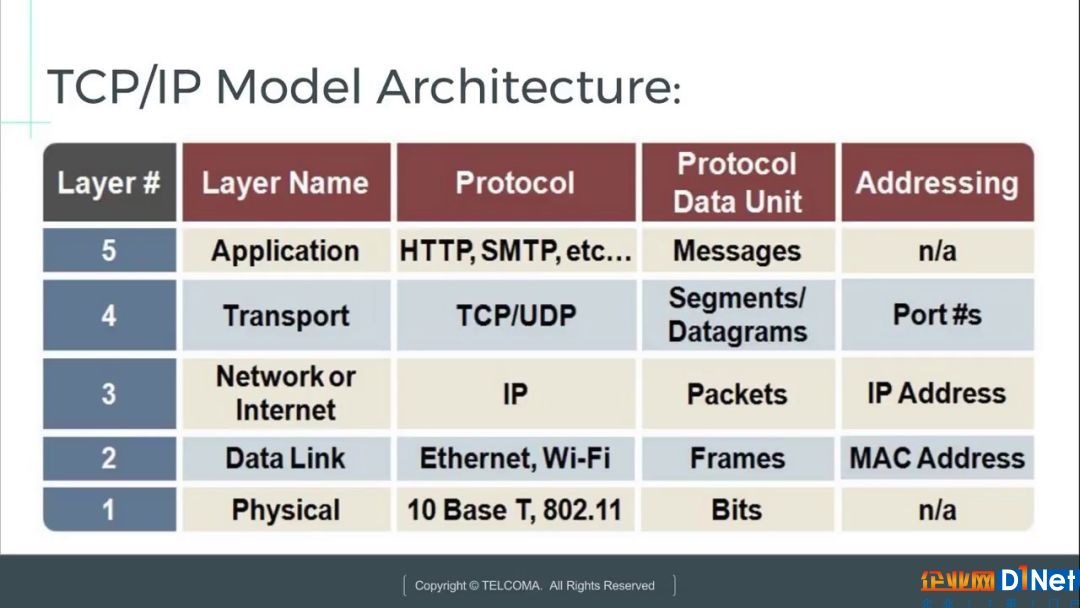 TCP/IP Model Architecture:

| Layer # | Layer Name | Protocol | Protocol Data Unit | Addressing |
|---|---|---|---|---|
| 5 | Application | HTTP, SMTP, etc… | Messages | n/a |
| 4 | Transport | TCP/UDP | Segments/ Datagrams | Port #s |
| 3 | Network or Internet | IP | Packets | IP Address |
| 2 | Data Link | Ethernet, Wi-Fi | Frames | MAC Address |
| 1 | Physical | 10 Base T, 802.11 | Bits | n/a |

Copyright © TELCOMA. All Rights Reserved

企业网 D1Net